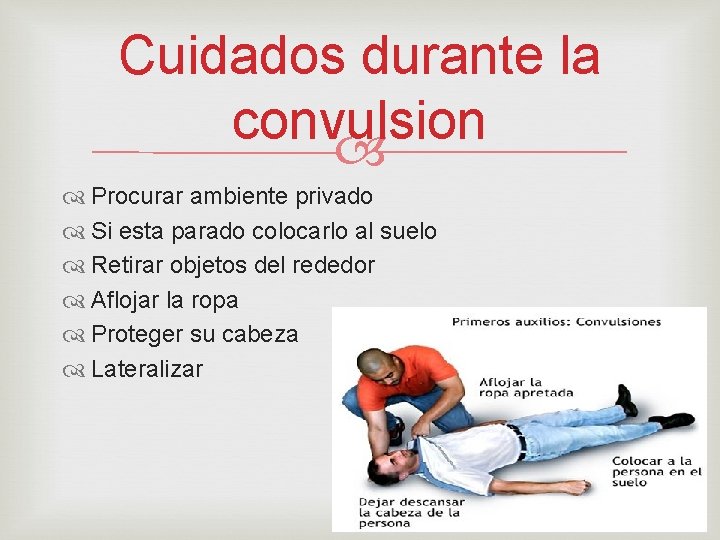 Cuidados durante la convulsion

Procurar ambiente privado
Si esta parado colocarlo al suelo
Retirar objetos del rededor
Aflojar la ropa
Proteger su cabeza
Lateralizar

Primeros auxilios: Convulsiones

Aflojar la ropa apretada

Colocar a la persona en el suelo

Dejar descansar la cabeza de la persona